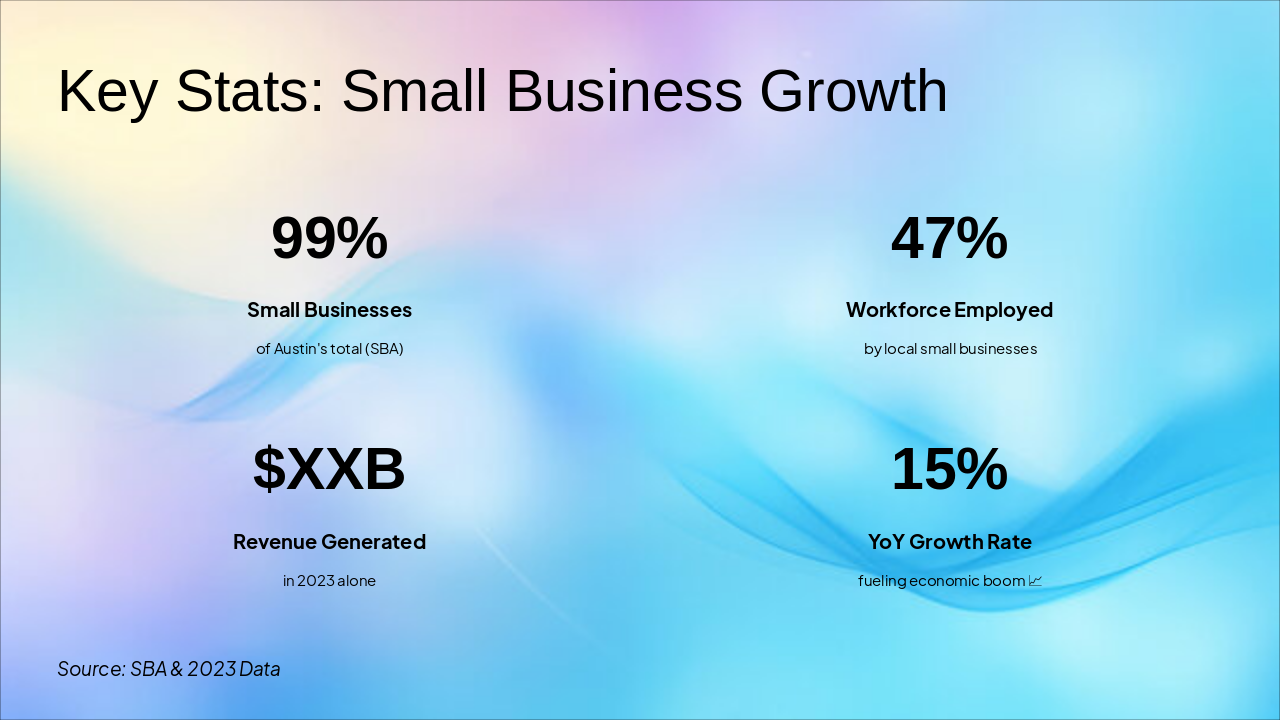 Key Stats: Small Business Growth

99%

Small Businesses

of Austin's total (SBA)

47%

Workforce Employed

by local small businesses

$XXB

Revenue Generated

in 2023 alone

15%

YoY Growth Rate

fueling economic boom 📈

Source: SBA & 2023 Data